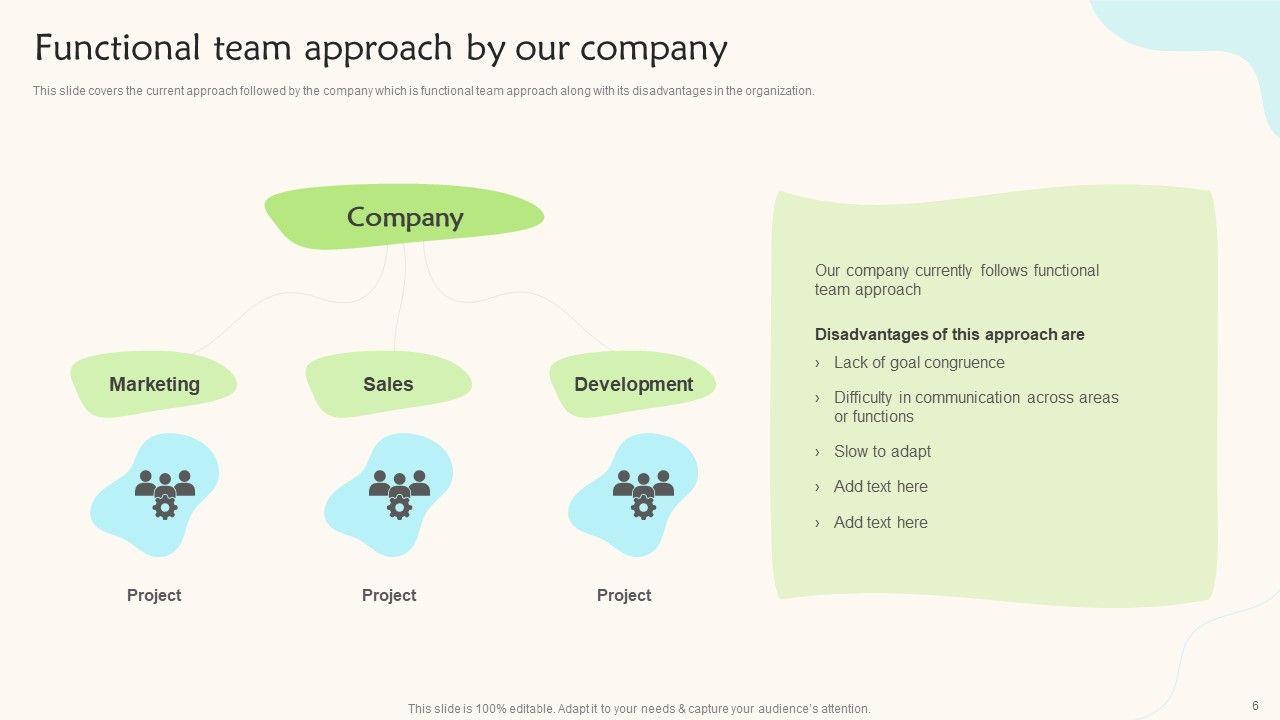 Functional team approach by our company

This slide covers the current approach followed by the company which is functional team approach along with its disadvantages in the organization.

Company

Marketing

Sales

Development

Project

Project

Project

Our company currently follows functional team approach

Disadvantages of this approach are

› Lack of goal congruence

› Difficulty in communication across areas or functions

› Slow to adapt

› Add text here

› Add text here

This slide is 100% editable. Adapt it to your needs & capture your audience's attention.

6